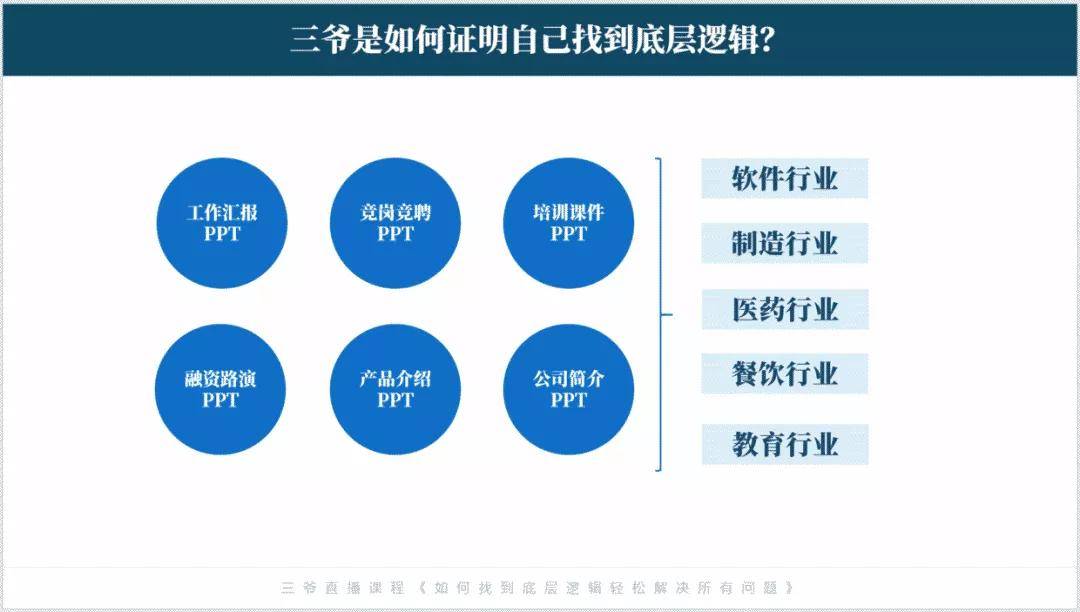 三爷是如何证明自己找到底层逻辑？

工作汇报
PPT

竞岗竞聘
PPT

培训课件
PPT

融资路演
PPT

产品介绍
PPT

公司简介
PPT

软件行业

制造行业

医药行业

餐饮行业

教育行业

三爷直播课程《如何找到底层逻辑轻松解决所有问题》